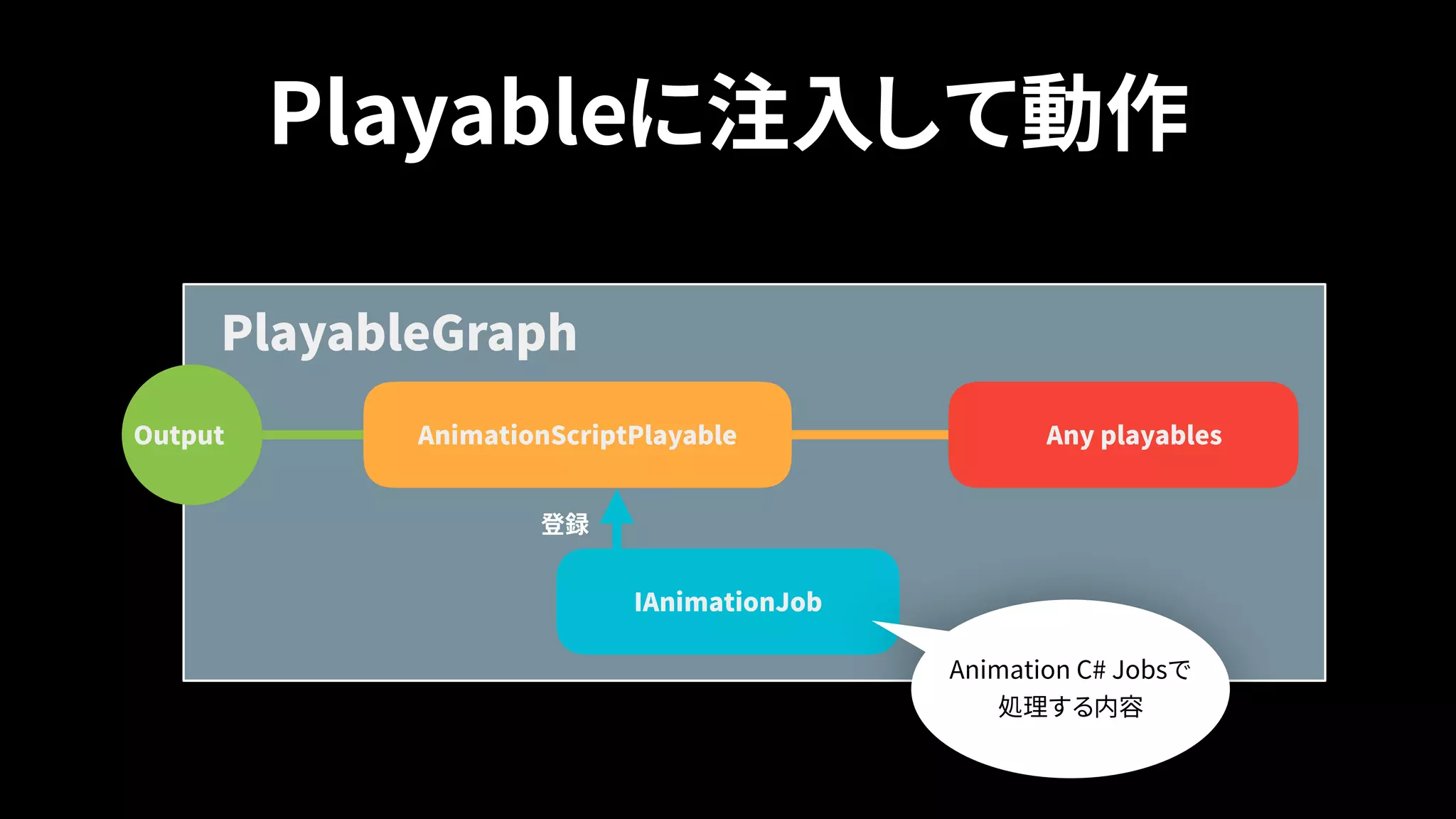 Playableに注入して動作

PlayableGraph

Output

AnimationScriptPlayable

Any playables

登録

IAnimationJob

Animation C# Jobsで処理する内容